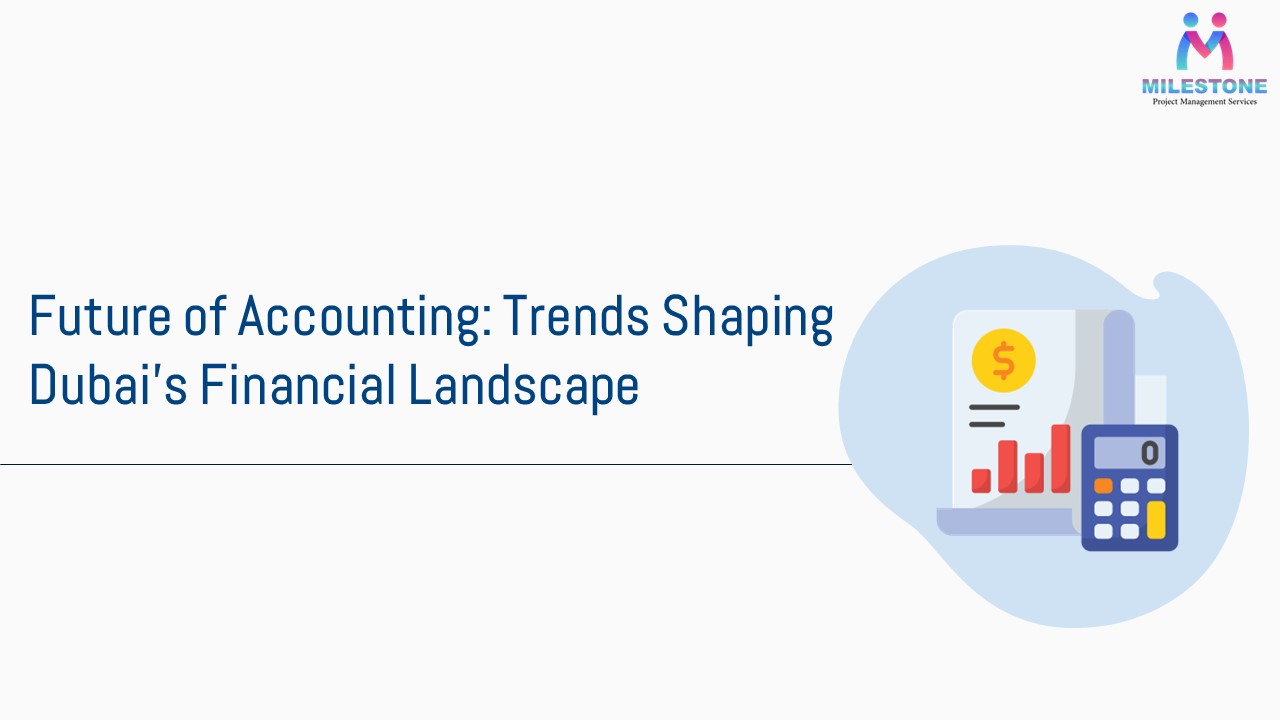 MILESTONE
Project Management Services

Future of Accounting: Trends Shaping Dubai's Financial Landscape

$

0